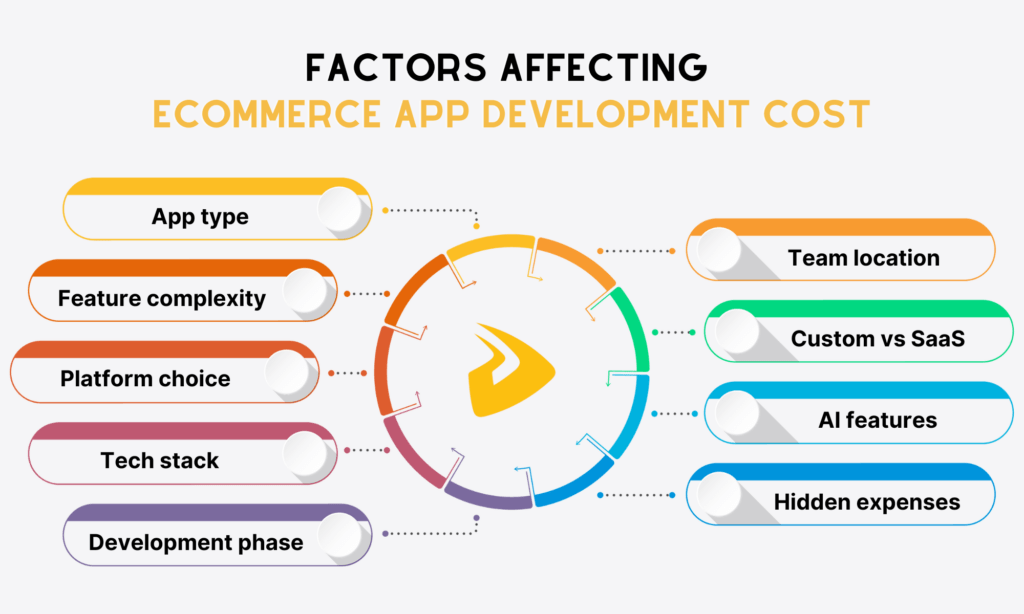 FACTORS AFFECTING
ECOMMERCE APP DEVELOPMENT COST

App type

Feature complexity

Platform choice

Tech stack

Development phase

Team location

Custom vs SaaS

AI features

Hidden expenses